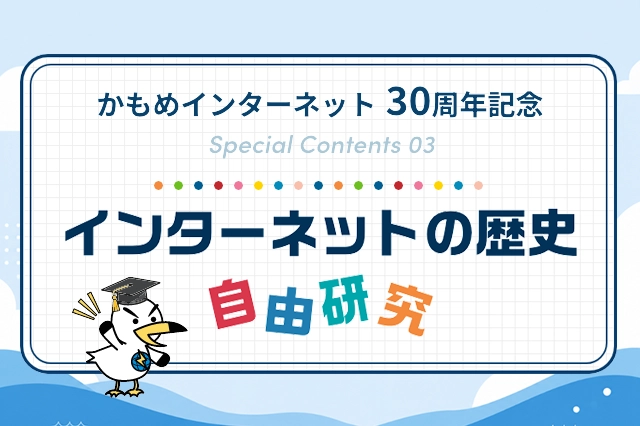 かもめインターネット 30周年記念

Special Contents 03

インターネットの歴史

自由研究